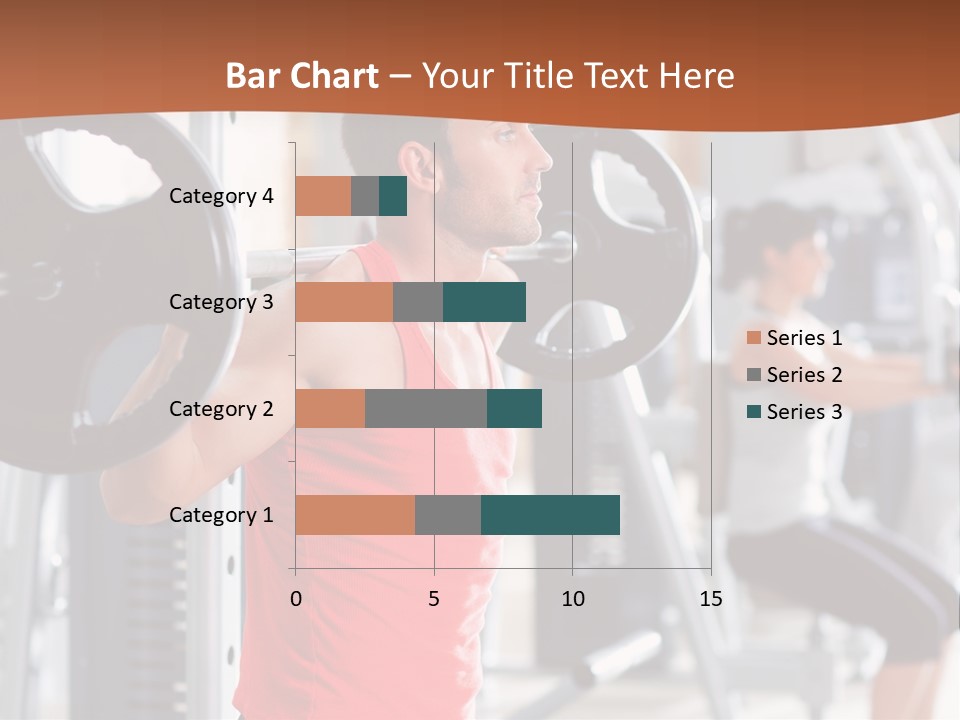 Bar Chart – Your Title Text Here

Category 4
Category 3
Category 2
Category 1

0
5
10
15

Series 1
Series 2
Series 3